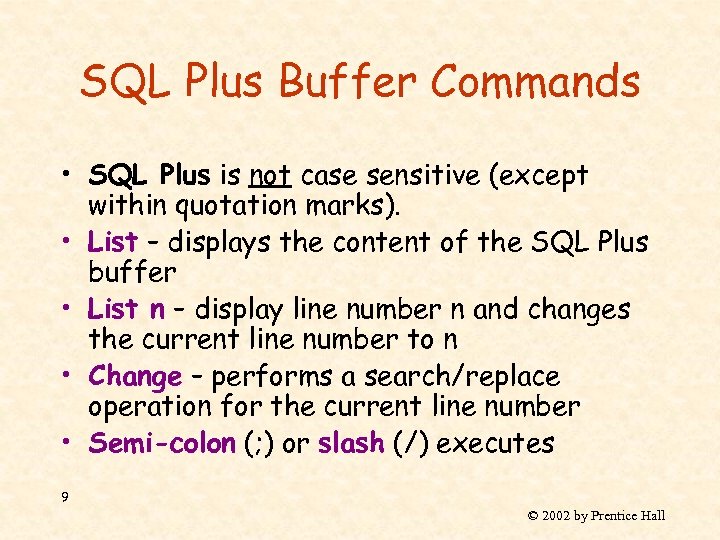 SQL Plus Buffer Commands

• SQL Plus is not case sensitive (except within quotation marks).
• List – displays the content of the SQL Plus buffer
• List n – display line number n and changes the current line number to n
• Change – performs a search/replace operation for the current line number
• Semi-colon (;) or slash (/) executes

9

© 2002 by Prentice Hall